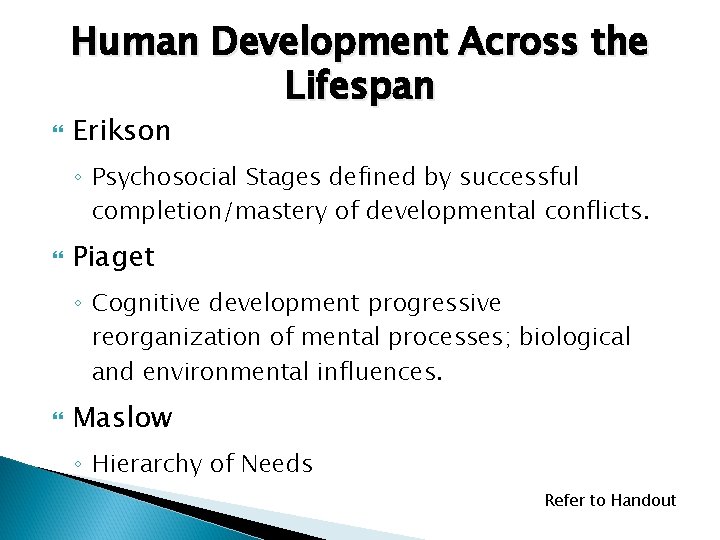 Human Development Across the Lifespan

Erikson

◦ Psychosocial Stages defined by successful completion/mastery of developmental conflicts.

Piaget

◦ Cognitive development progressive reorganization of mental processes; biological and environmental influences.

Maslow

◦ Hierarchy of Needs

Refer to Handout